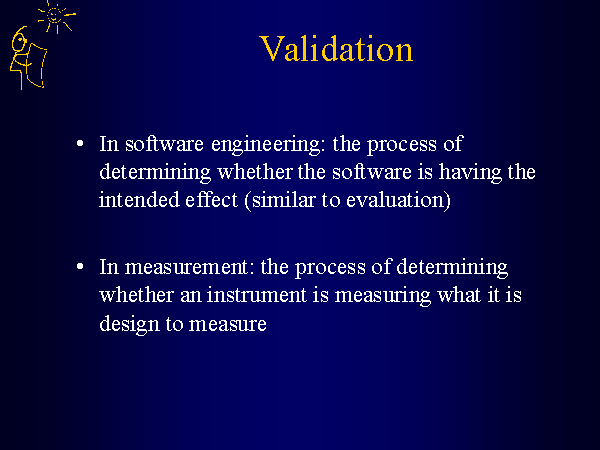 Validation

• In software engineering: the process of determining whether the software is having the intended effect (similar to evaluation)

• In measurement: the process of determining whether an instrument is measuring what it is design to measure